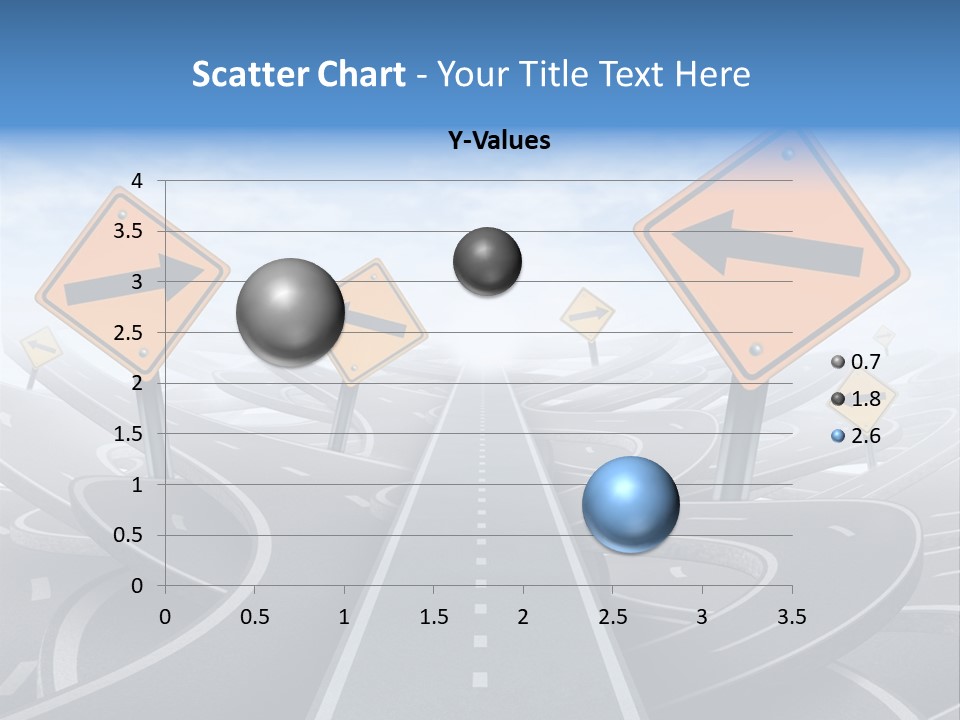 Scatter Chart - Your Title Text Here

Y-Values

4
3.5
3
2.5
2
1.5
1
0.5
0

0 0.5 1 1.5 2 2.5 3 3.5

0.7
1.8
2.6